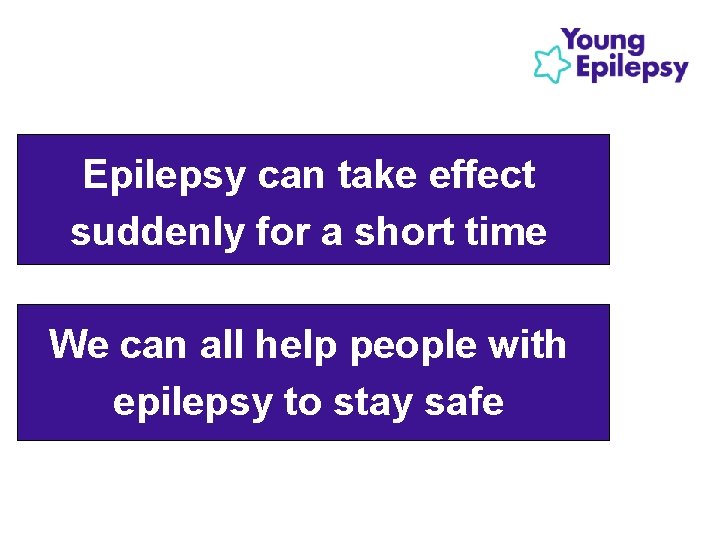 Young Epilepsy

Epilepsy can take effect suddenly for a short time

We can all help people with epilepsy to stay safe